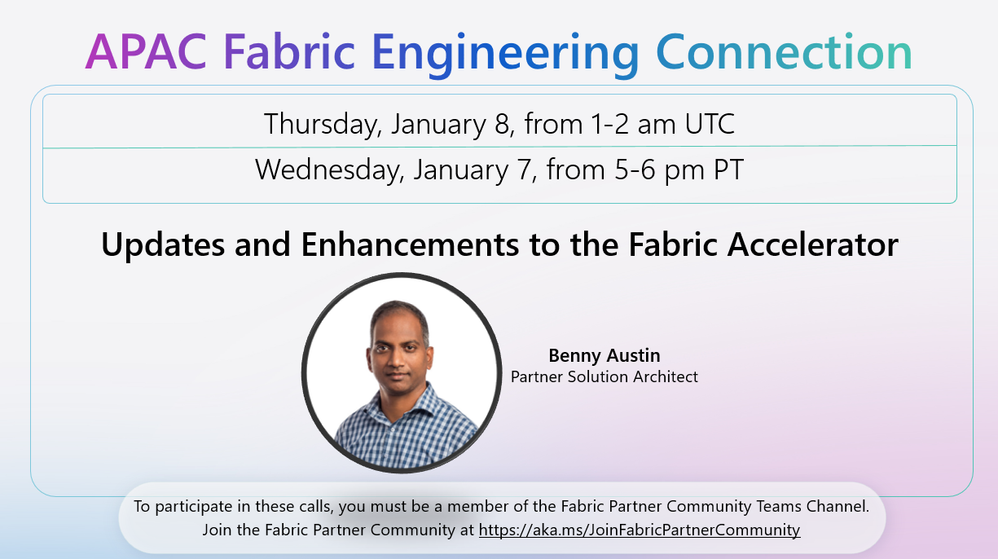 APAC Fabric Engineering Connection

Thursday, January 8, from 1-2 am UTC

Wednesday, January 7, from 5-6 pm PT

Updates and Enhancements to the Fabric Accelerator

Benny Austin
Partner Solution Architect

To participate in these calls, you must be a member of the Fabric Partner Community Teams Channel.
Join the Fabric Partner Community at https://aka.ms/JoinFabricPartnerCommunity